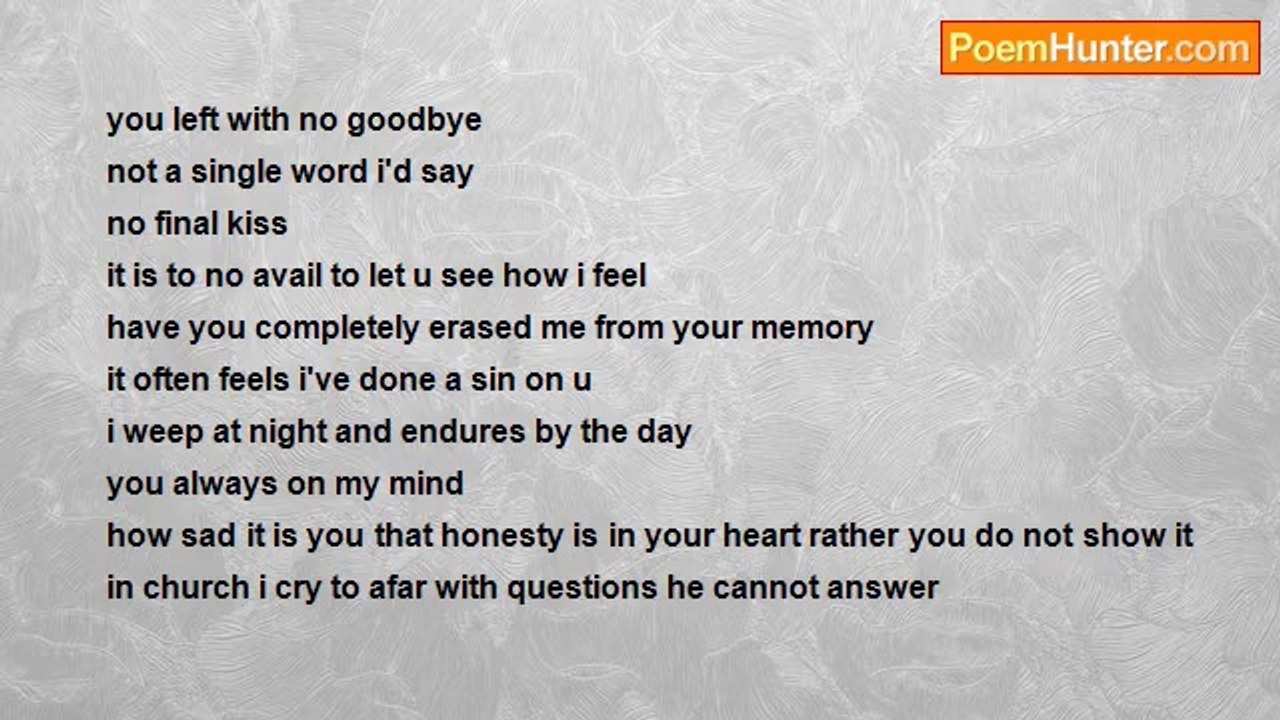 PoemHunter.com

you left with no goodbye
not a single word i'd say
no final kiss
it is to no avail to let u see how i feel
have you completely erased me from your memory
it often feels i've done a sin on u
i weep at night and endures by the day
you always on my mind
how sad it is you that honesty is in your heart rather you do not show it
in church i cry to afar with questions he cannot answer